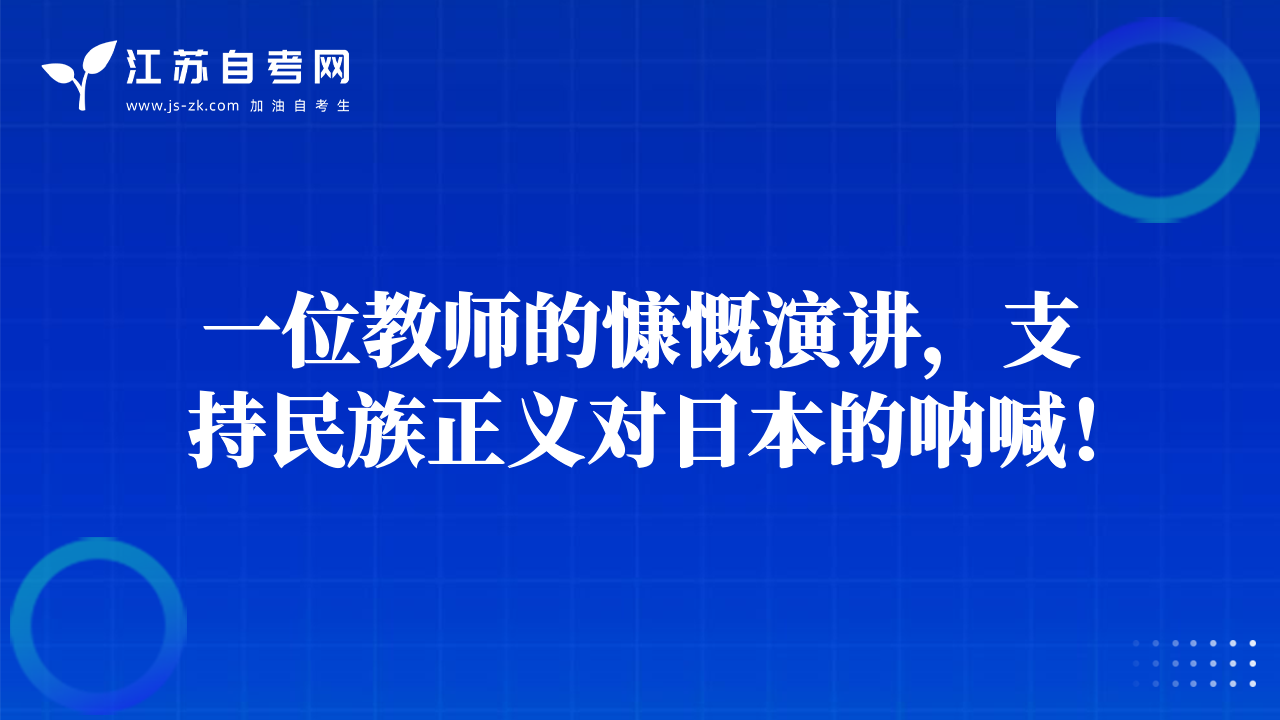 江苏自考网
www.js-zk.com 加油自考生

一位教师的慷慨演讲，支持民族正义对日本的呐喊！